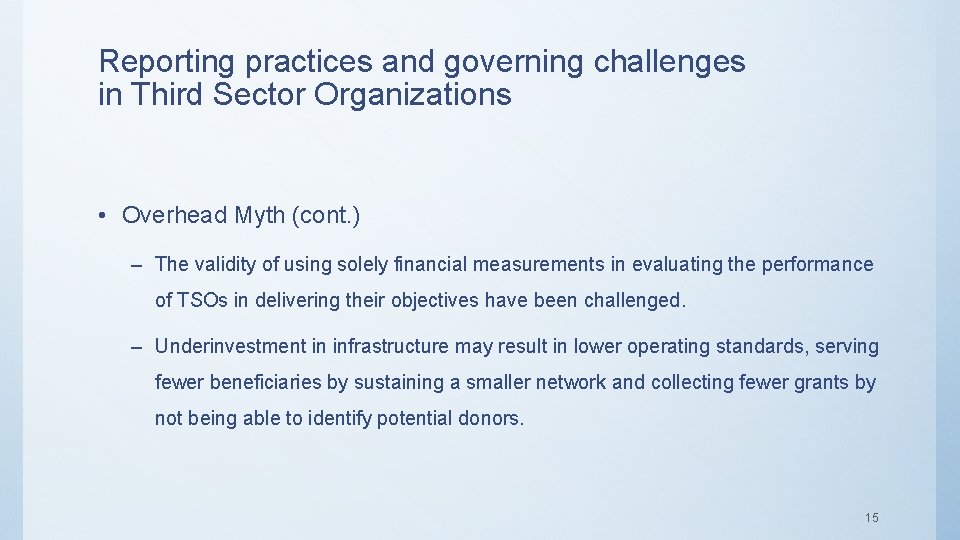 Reporting practices and governing challenges in Third Sector Organizations

• Overhead Myth (cont.)

– The validity of using solely financial measurements in evaluating the performance of TSOs in delivering their objectives have been challenged.

– Underinvestment in infrastructure may result in lower operating standards, serving fewer beneficiaries by sustaining a smaller network and collecting fewer grants by not being able to identify potential donors.

15